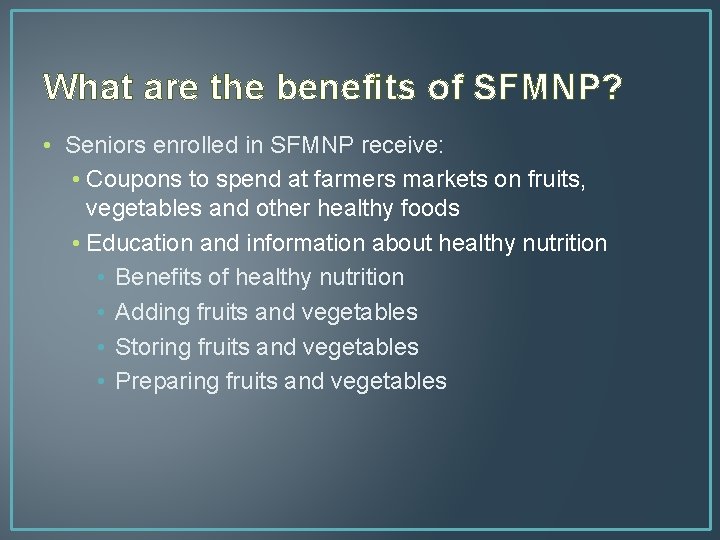 What are the benefits of SFMNP?

• Seniors enrolled in SFMNP receive:
  • Coupons to spend at farmers markets on fruits, vegetables and other healthy foods
  • Education and information about healthy nutrition
    • Benefits of healthy nutrition
    • Adding fruits and vegetables
    • Storing fruits and vegetables
    • Preparing fruits and vegetables